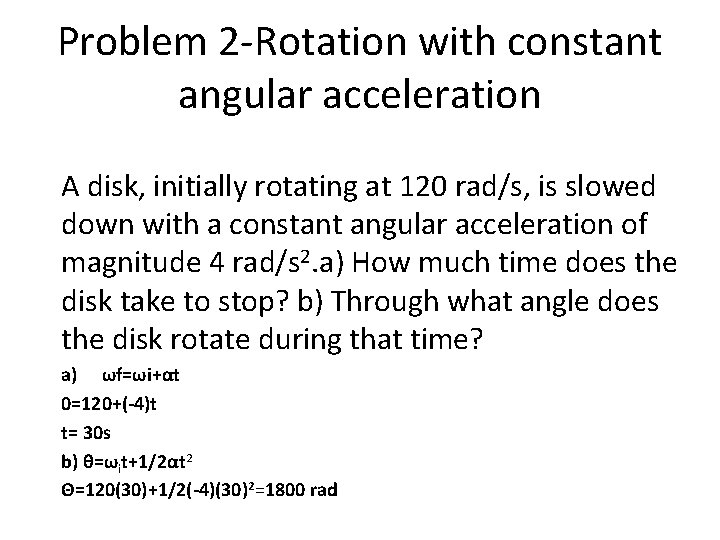 Problem 2-Rotation with constant angular acceleration

A disk, initially rotating at 120 rad/s, is slowed down with a constant angular acceleration of magnitude 4 rad/s$^2$.a) How much time does the disk take to stop? b) Through what angle does the disk rotate during that time?

a) $\omega f=\omega i+\alpha t$

$0=120+(-4)t$

t= 30s

b) $\theta=\omega_i t+1/2\alpha t^2$

$\Theta=120(30)+1/2(-4)(30)^2=1800$ rad